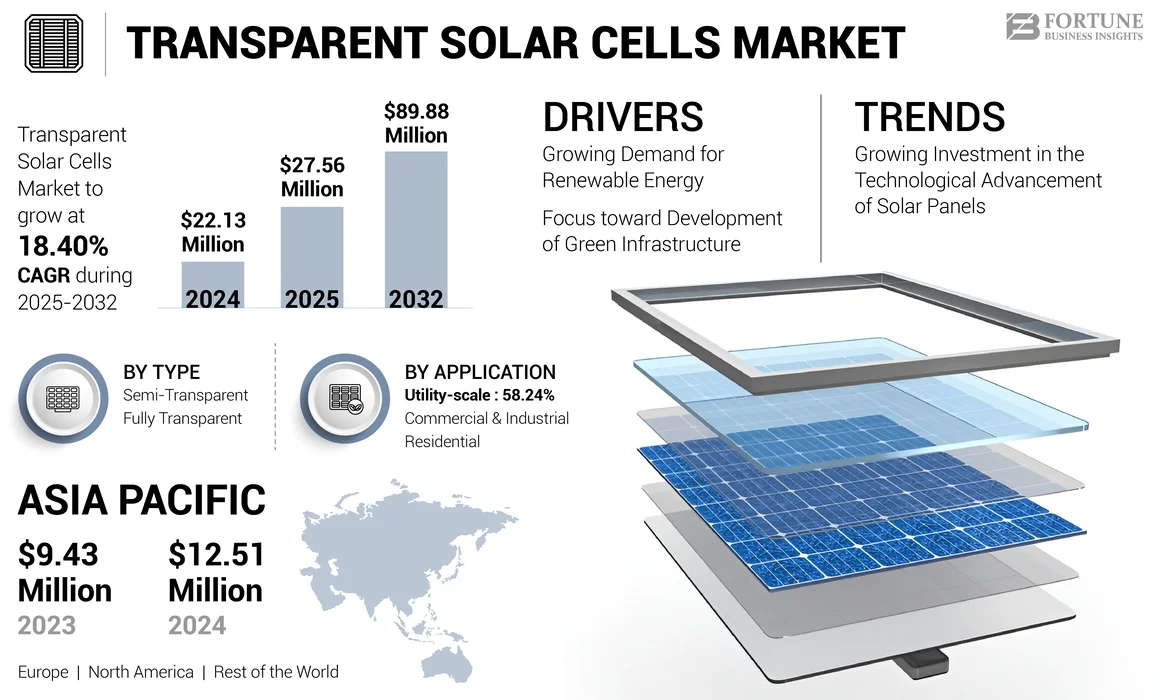 TRANSPARENT SOLAR CELLS MARKET

FORTUNE BUSINESS INSIGHTS

Transparent Solar Cells Market to grow at 18.40% CAGR during 2025-2032

$22.13 Million
2024

$27.56 Million
2025

$89.88 Million
2032

DRIVERS
Growing Demand for Renewable Energy

Focus toward Development of Green Infrastructure

TRENDS
Growing Investment in the Technological Advancement of Solar Panels

BY TYPE
Semi-Transparent
Fully Transparent

BY APPLICATION
Utility-scale : 58.24%
Commercial & Industrial
Residential

ASIA PACIFIC

$9.43 Million
2023

$12.51 Million
2024

Europe | North America | Rest of the World